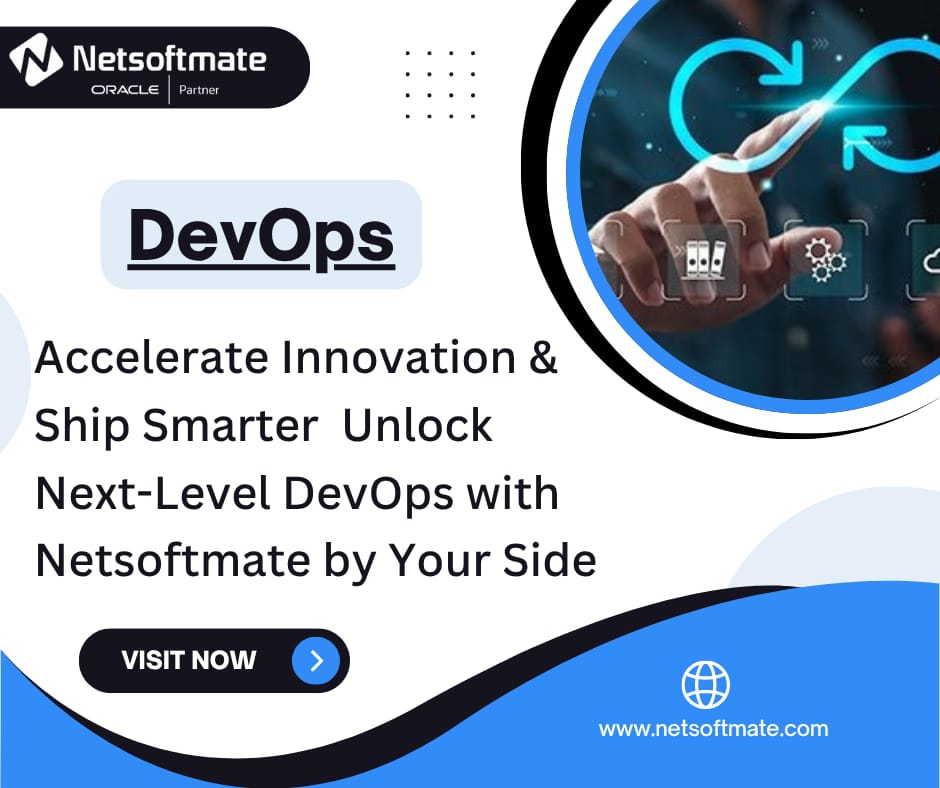 Netsoftmate
ORACLE | Partner

DevOps

Accelerate Innovation & Ship Smarter Unlock Next-Level DevOps with Netsoftmate by Your Side

VISIT NOW

www.netsoftmate.com